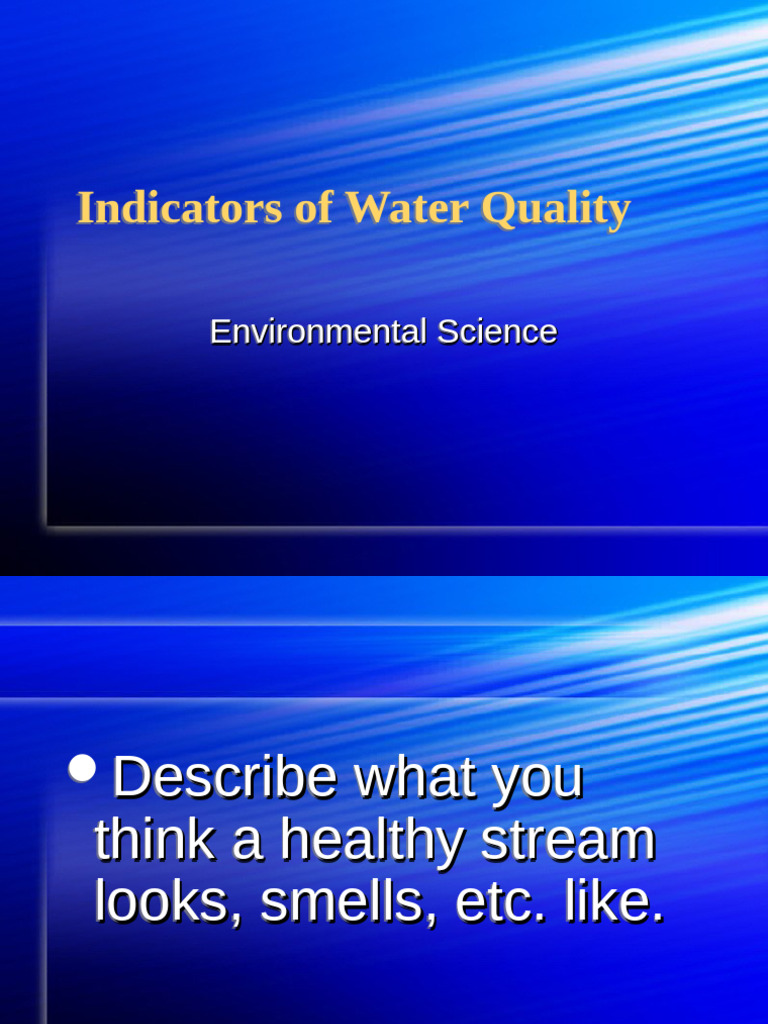 Indicators of Water Quality

Environmental Science

Describe what you think a healthy stream looks, smells, etc. like.